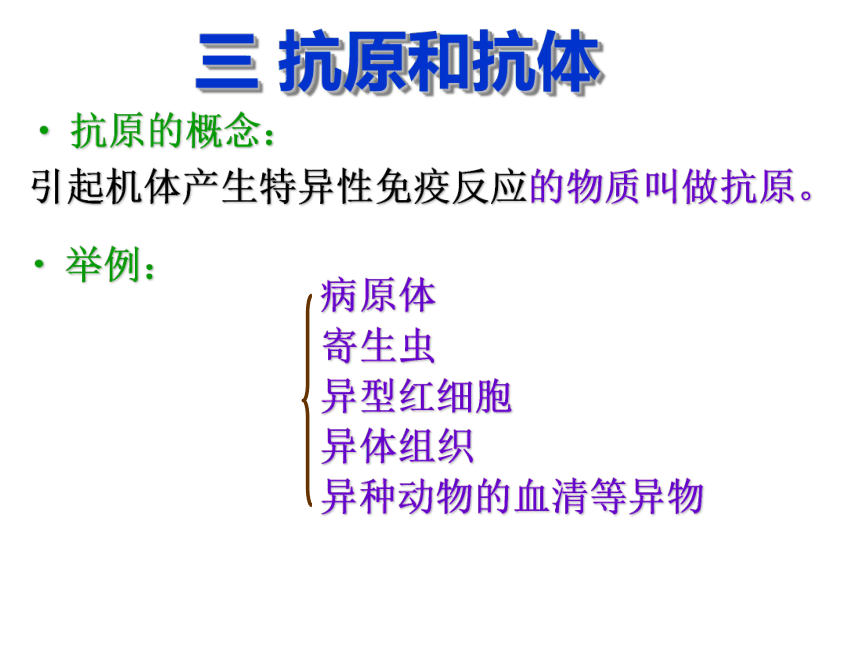 三 抗原和抗体

· 抗原的概念：

引起机体产生特异性免疫反应的物质叫做抗原。

· 举例：

病原体
寄生虫
异型红细胞
异体组织
异种动物的血清等异物